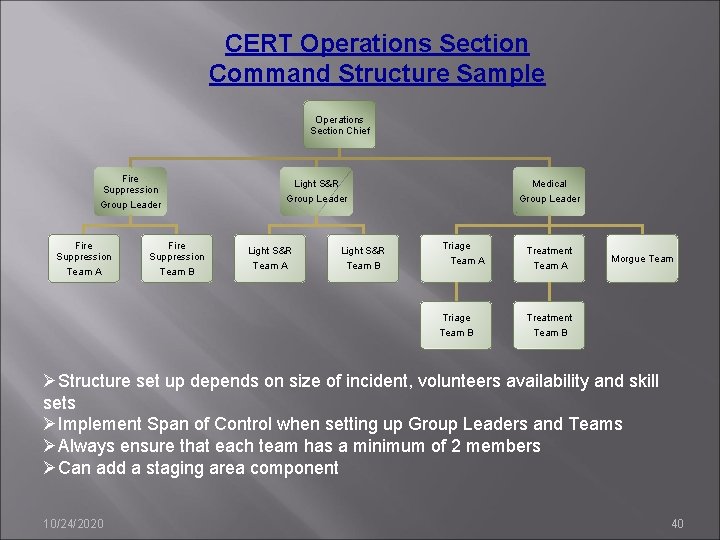 CERT Operations Section Command Structure Sample

Operations Section Chief

Fire Suppression Group Leader

Light S&R Group Leader

Medical Group Leader

Fire Suppression Team A

Fire Suppression Team B

Light S&R Team A

Light S&R Team B

Triage Team A

Treatment Team A

Morgue Team

Triage Team B

Treatment Team B

➢Structure set up depends on size of incident, volunteers availability and skill sets
➢Implement Span of Control when setting up Group Leaders and Teams
➢Always ensure that each team has a minimum of 2 members
➢Can add a staging area component

10/24/2020

40